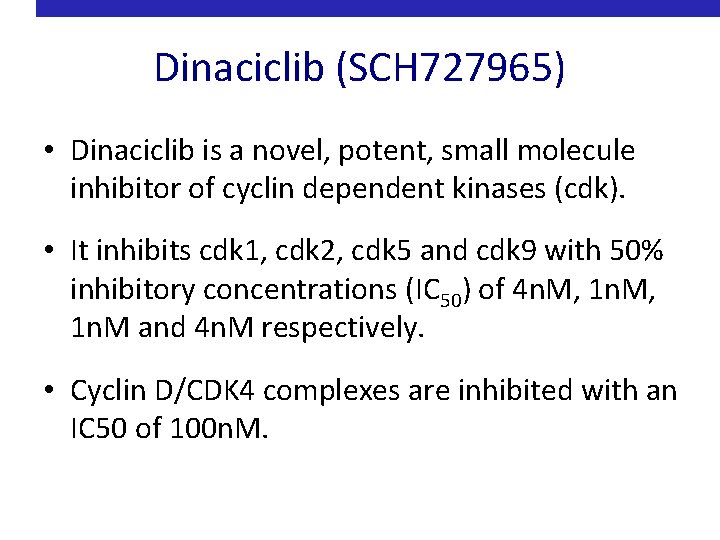 Dinaciclib (SCH727965)

• Dinaciclib is a novel, potent, small molecule inhibitor of cyclin dependent kinases (cdk).

• It inhibits cdk1, cdk2, cdk5 and cdk9 with 50% inhibitory concentrations ($IC_{50}$) of 4nM, 1nM, 1nM and 4nM respectively.

• Cyclin D/CDK4 complexes are inhibited with an IC50 of 100nM.